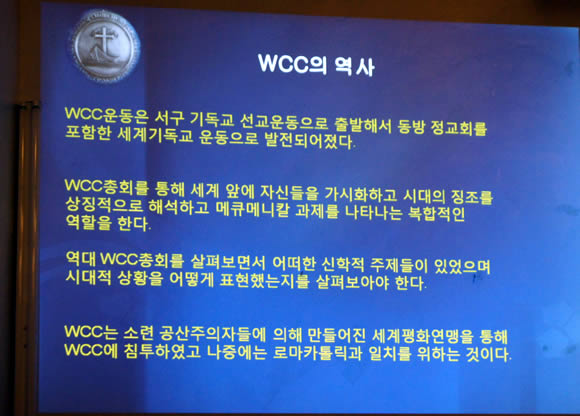 WCC의 역사

WCC운동은 서구 기독교 선교운동으로 출발해서 동방 정교회를 포함한 세계기독교 운동으로 발전되어졌다.

WCC총회를 통해 세계 앞에 자신들을 가시화하고 시대의 징조를 상징적으로 해석하고 메큐메니칼 과제를 나타나는 복합적인 역할을 한다.

역대 WCC총회를 살펴보면서 어떠한 신학적 주제들이 있었으며 시대적 상황을 어떻게 표현했는지를 살펴보아야 한다.

WCC는 소련 공산주의자들에 의해 만들어진 세계평화연맹을 통해 WCC에 침투하였고 나중에는 로마카톨릭과 일치를 위하는 것이다.